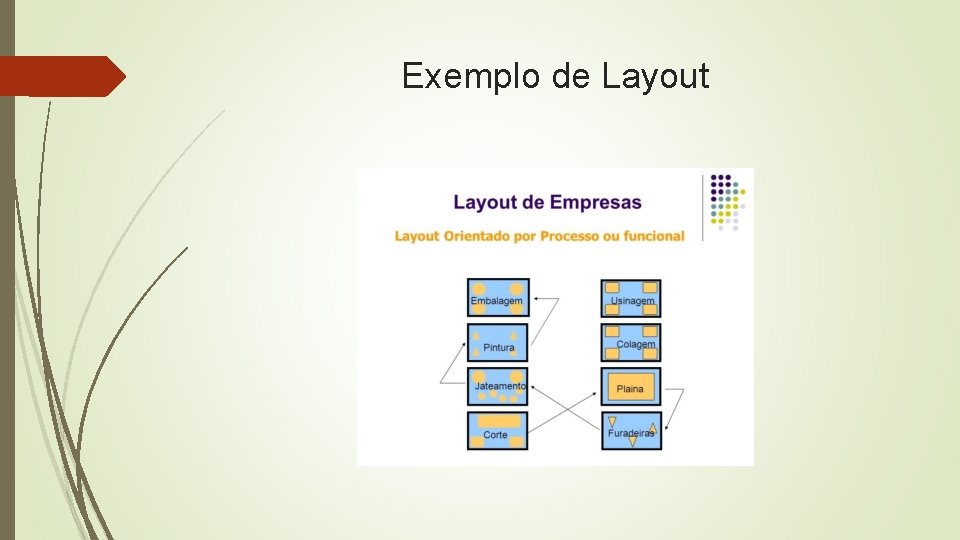 Exemplo de Layout

Layout de Empresas

Layout Orientado por Processo ou funcional

Embalagem

Pintura

Jateamento

Corte

Usinagem

Colagem

Plaina

Furadeiras